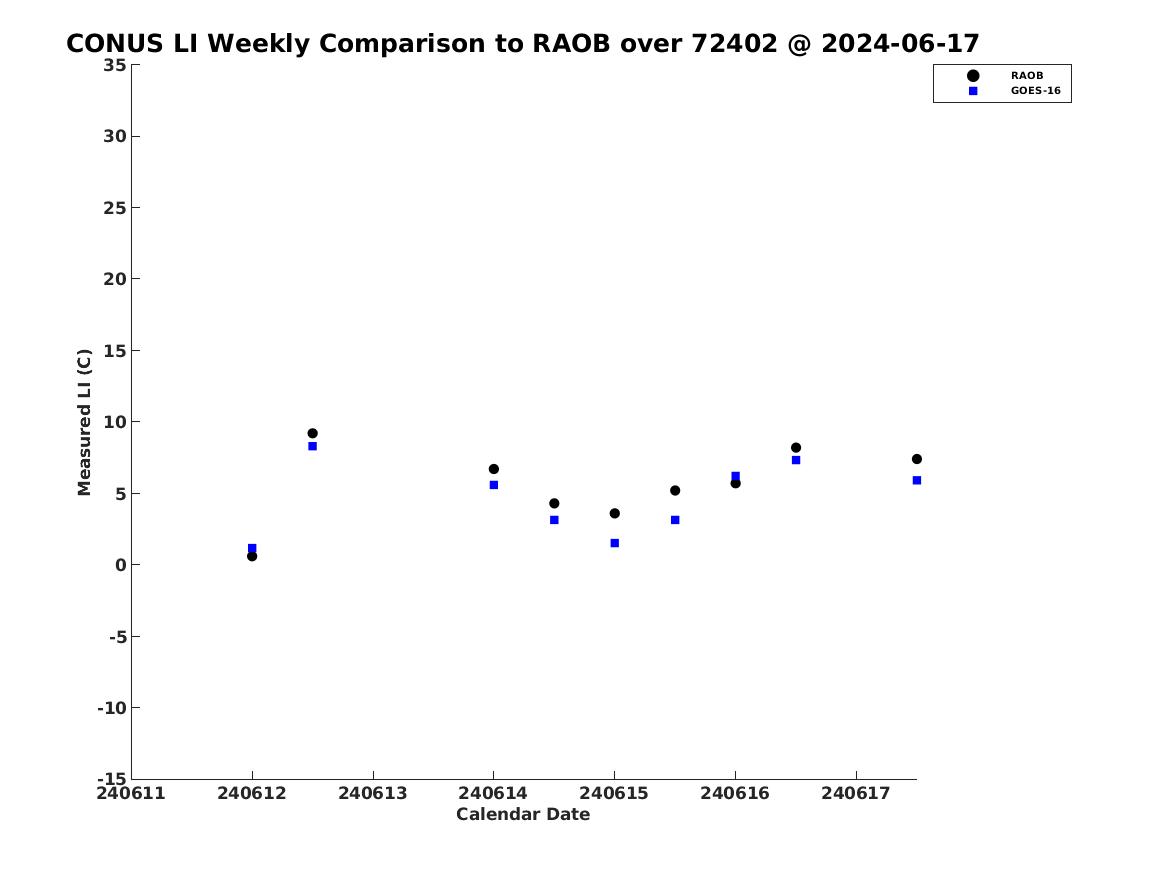 CONUS LI Weekly Comparison to RAOB over 72402 @ 2024-06-17

RAOB
GOES-16

Measured LI (C)

35
30
25
20
15
10
5
0
-5
-10
-15

240611
240612
240613
240614
240615
240616
240617

Calendar Date